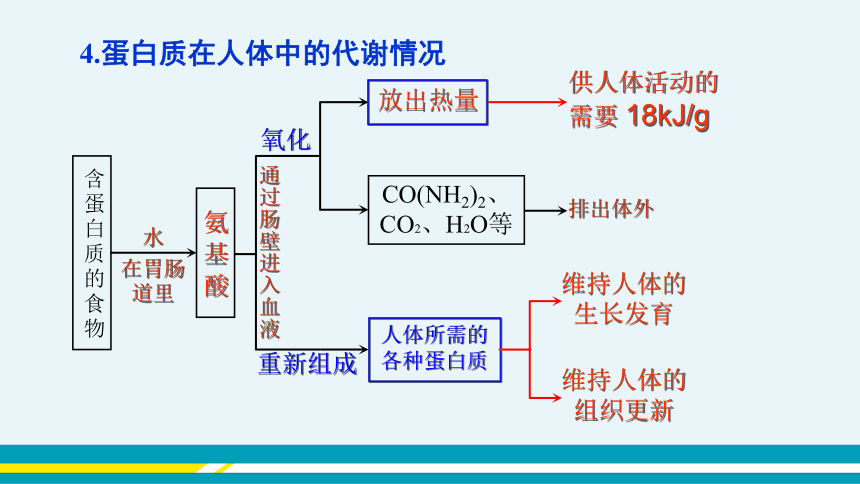 4.蛋白质在人体中的代谢情况

含蛋白质的食物

水

在胃肠道里

氨基酸

通过肠壁进入血液

氧化

放出热量

供人体活动的需要 18kJ/g

$CO(NH_2)_2$、$CO_2$、$H_2O$等

排出体外

重新组成

人体所需的各种蛋白质

维持人体的生长发育

维持人体的组织更新